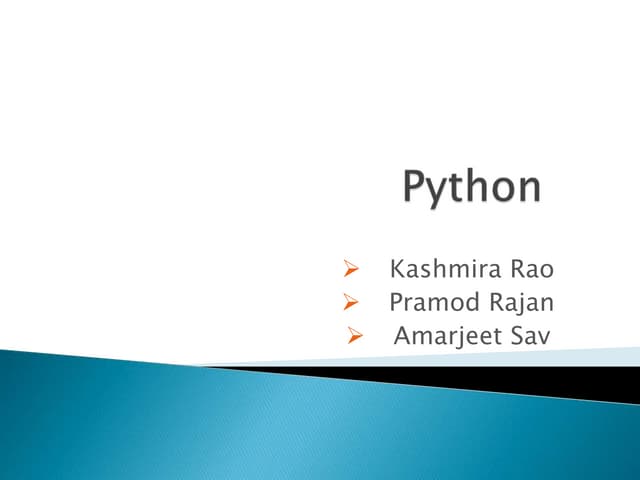 Python

➢ Kashmira Rao
➢ Pramod Rajan
➢ Amarjeet Sav